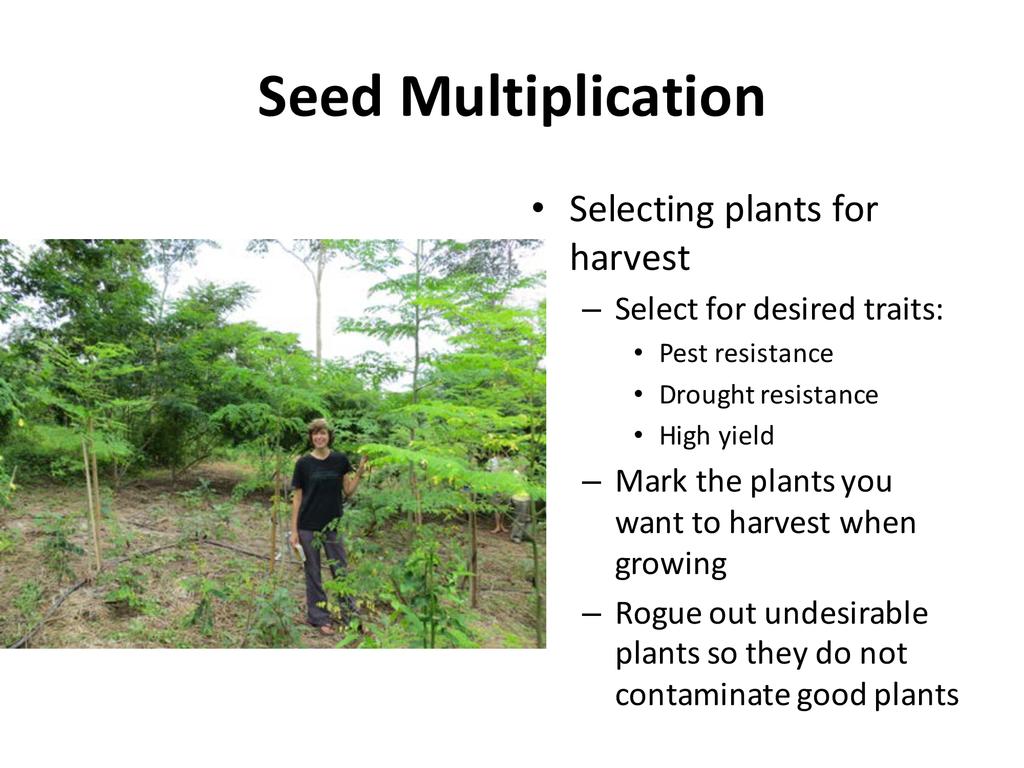 Seed Multiplication

• Selecting plants for harvest
 – Select for desired traits:
  • Pest resistance
  • Drought resistance
  • High yield
 – Mark the plants you want to harvest when growing
 – Rogue out undesirable plants so they do not contaminate good plants